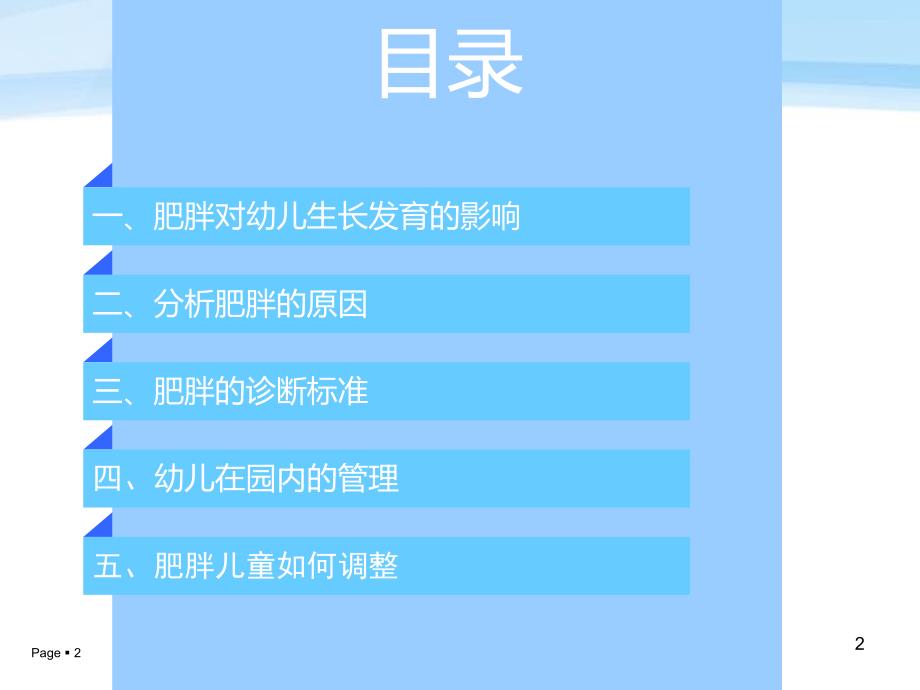 目录

一、肥胖对幼儿生长发育的影响

二、分析肥胖的原因

三、肥胖的诊断标准

四、幼儿在园内的管理

五、肥胖儿童如何调整

Page ▪ 2

2